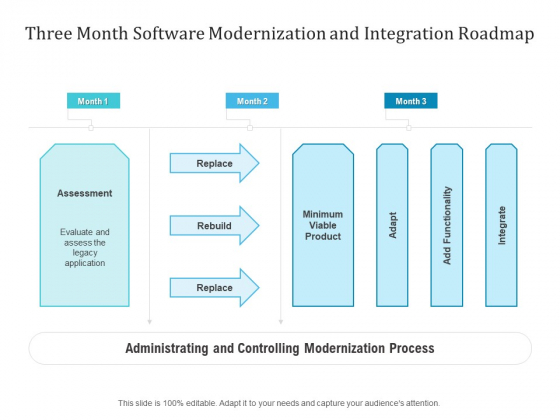 Three Month Software Modernization and Integration Roadmap

Month 1

Month 2

Month 3

Assessment

Evaluate and assess the legacy application

Replace

Rebuild

Replace

Minimum Viable Product

Adapt

Add Functionality

Integrate

Administrating and Controlling Modernization Process

This slide is 100% editable. Adapt it to your needs and capture your audience's attention.